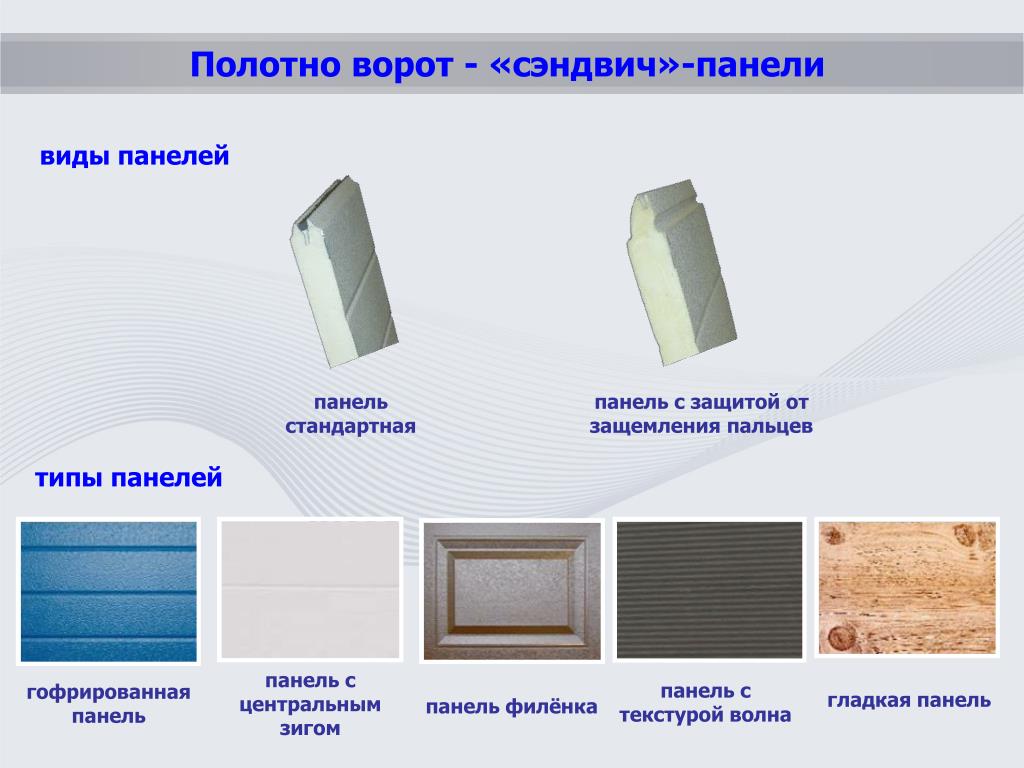 Полотно ворот - «сэндвич»-панели

виды панелей

панель стандартная

панель с защитой от защемления пальцев

типы панелей

гофрированная панель

панель с центральным зигом

панель филёнка

панель с текстурой волна

гладкая панель